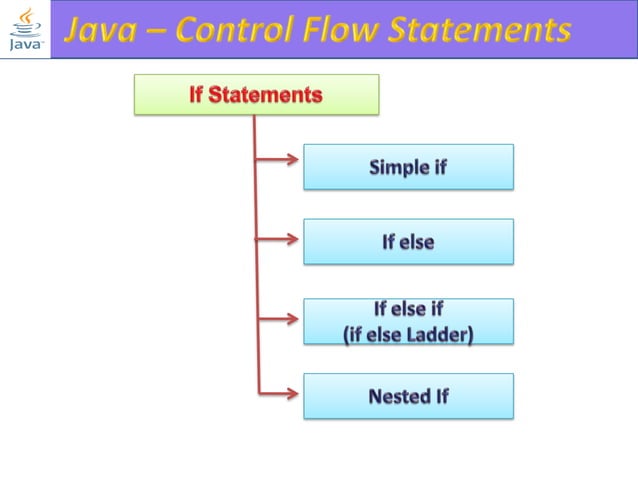 Java

Java – Control Flow Statements

If Statements

Simple if

If else

If else if
(if else Ladder)

Nested If